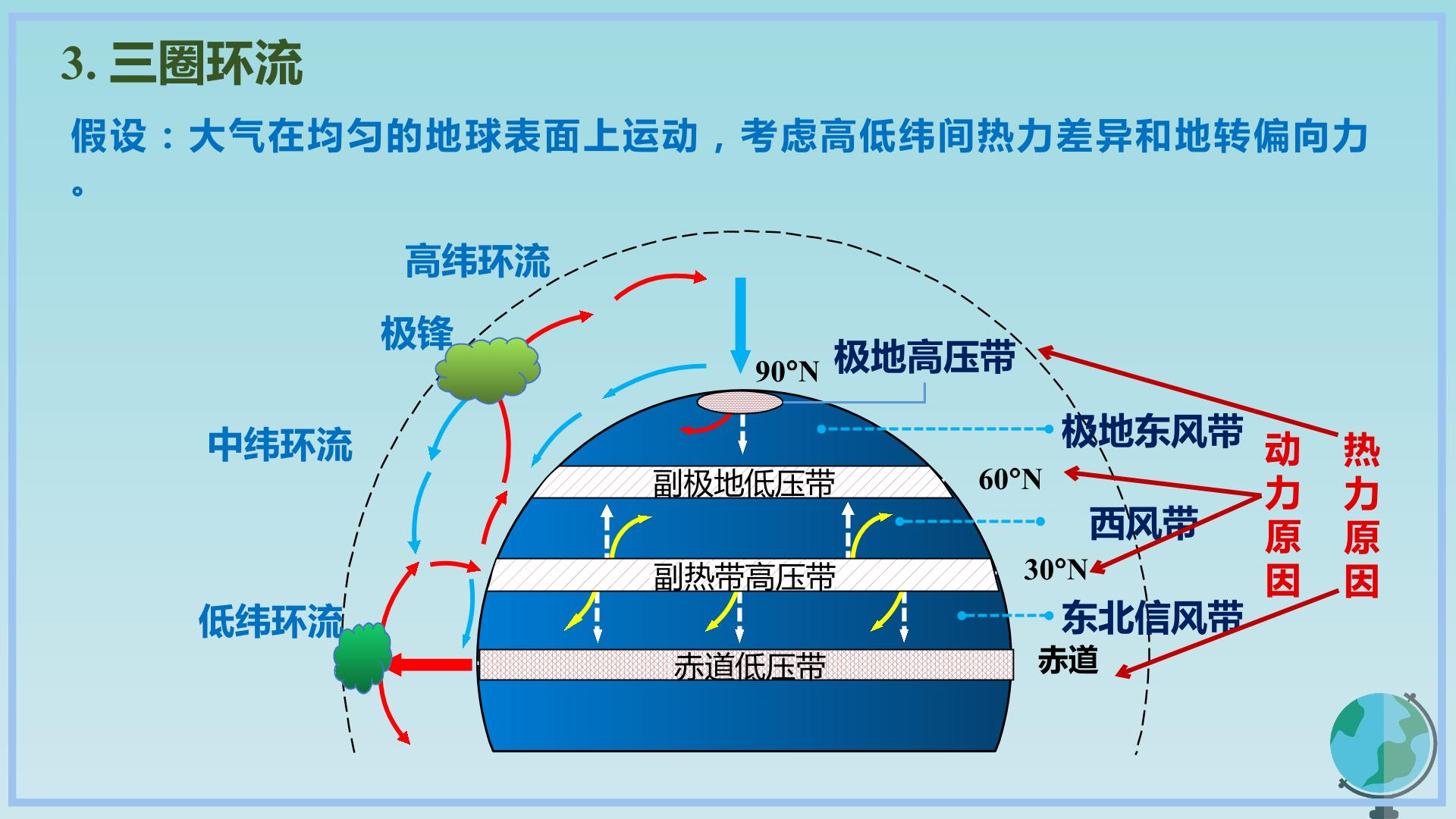 3.三圈环流

假设：大气在均匀的地球表面上运动，考虑高低纬间热力差异和地转偏向力。

高纬环流

极锋

中纬环流

低纬环流

90°N

极地高压带

极地东风带

副极地低压带

60°N

西风带

副热带高压带

30°N

东北信风带

赤道低压带

赤道

动力原因

热力原因